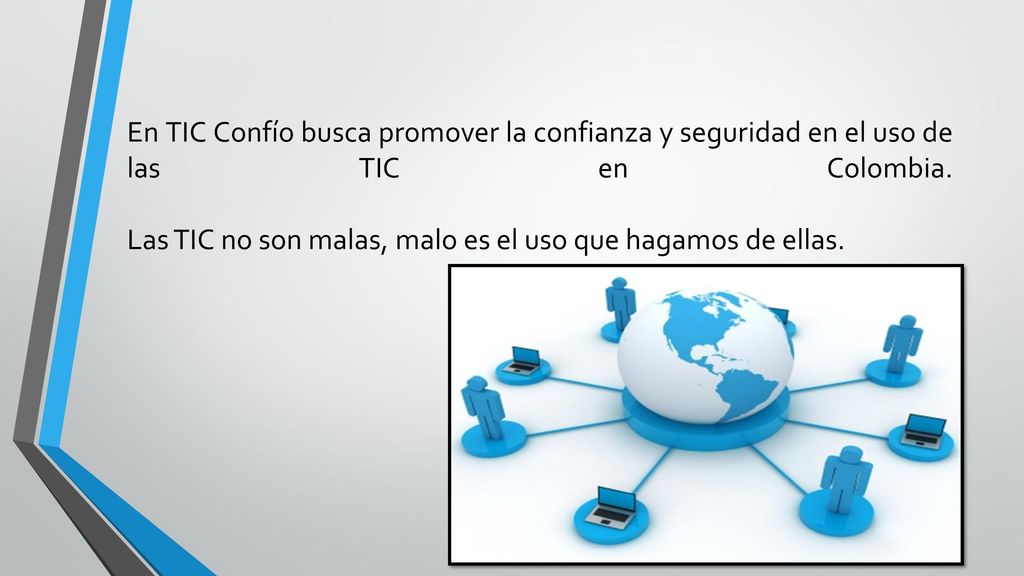 En TIC Confío busca promover la confianza y seguridad en el uso de las TIC en Colombia.

Las TIC no son malas, malo es el uso que hagamos de ellas.